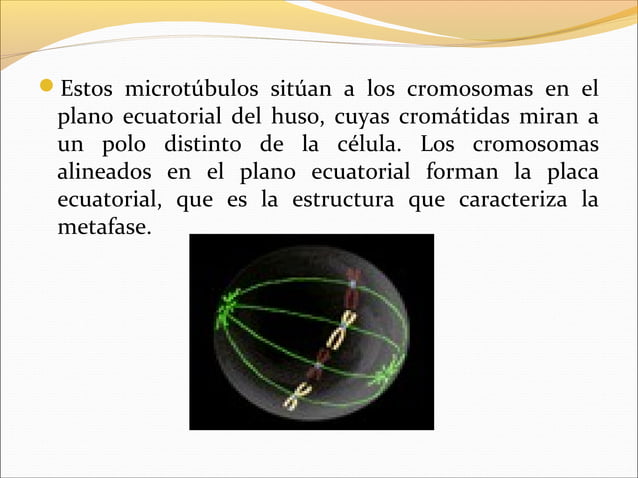 Estos microtúbulos sitúan a los cromosomas en el plano ecuatorial del huso, cuyas cromátidas miran a un polo distinto de la célula. Los cromosomas alineados en el plano ecuatorial forman la placa ecuatorial, que es la estructura que caracteriza la metafase.